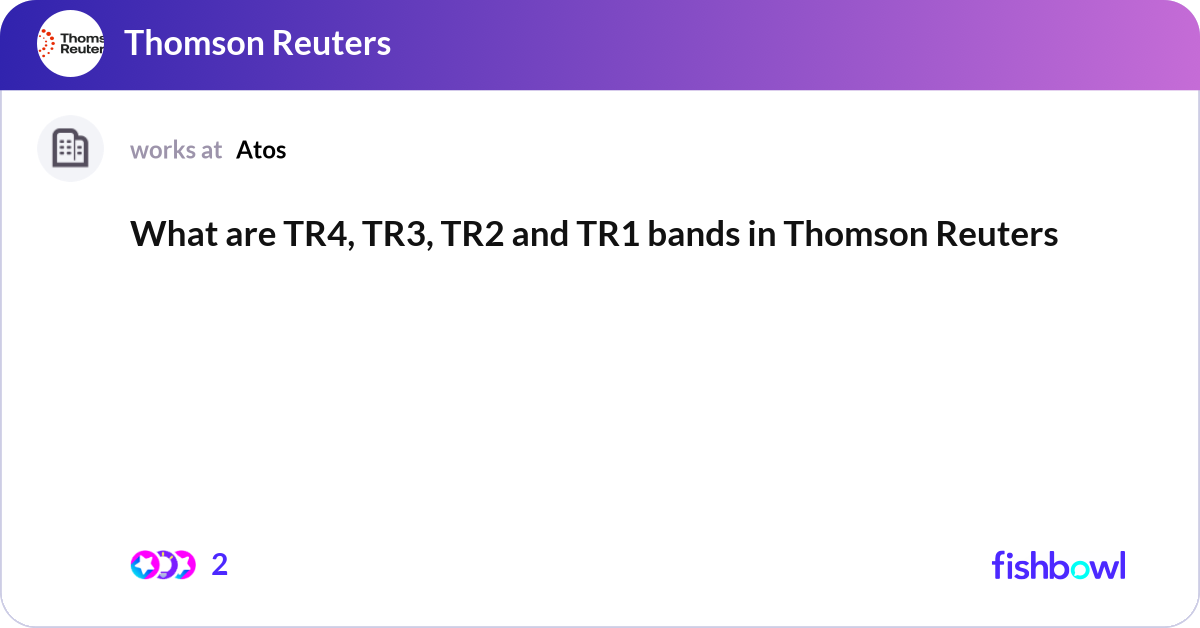 Thoms
Reuter

Thomson Reuters

works at Atos

What are TR4, TR3, TR2 and TR1 bands in Thomson Reuters

2

fishbowl